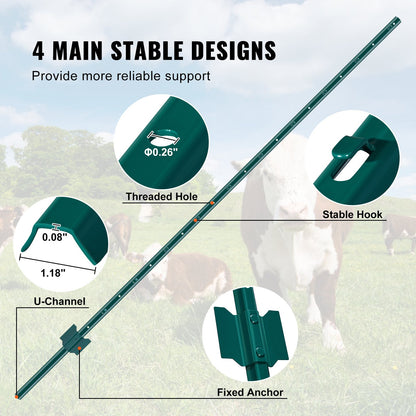 4 MAIN STABLE DESIGNS

Provide more reliable support

Φ0.26"

Threaded Hole

Stable Hook

0.08"

1.18"

U-Channel

Fixed Anchor